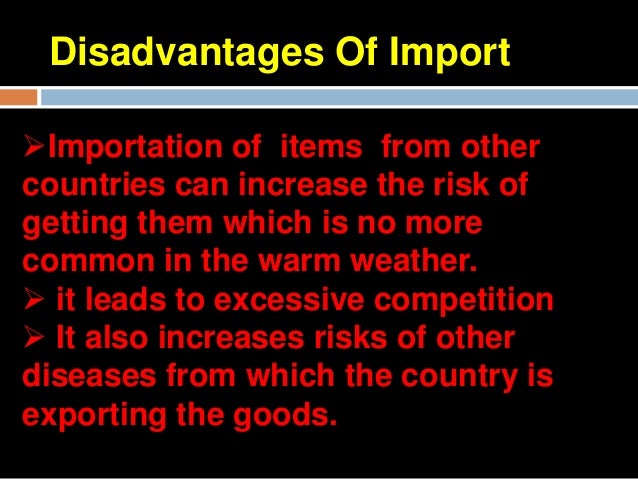 Disadvantages Of Import

➢Importation of items from other countries can increase the risk of getting them which is no more common in the warm weather.

➢ it leads to excessive competition

➢ It also increases risks of other diseases from which the country is exporting the goods.